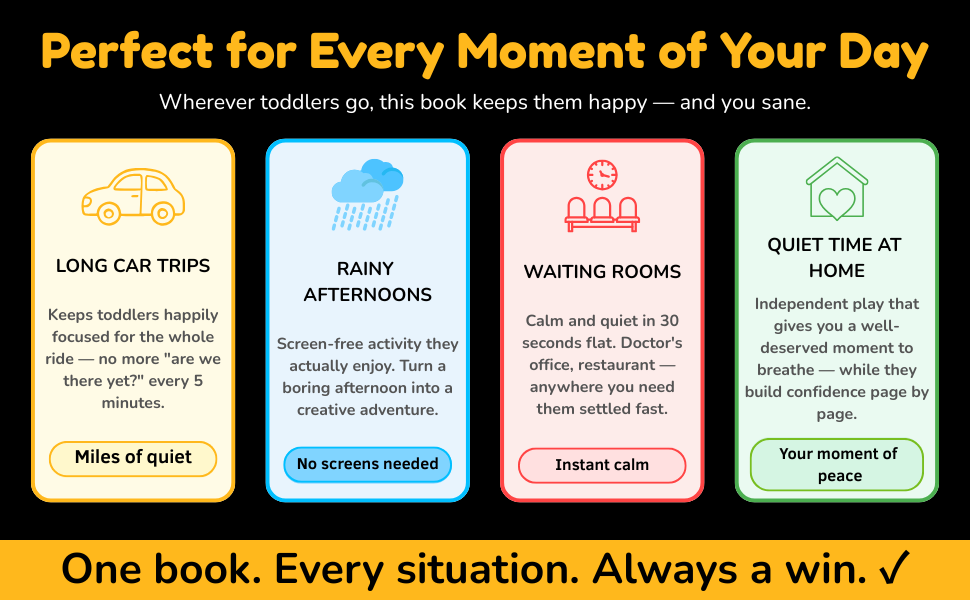 Perfect for Every Moment of Your Day

Wherever toddlers go, this book keeps them happy — and you sane.

LONG CAR TRIPS

Keeps toddlers happily focused for the whole ride — no more "are we there yet?" every 5 minutes.

Miles of quiet

RAINY AFTERNOONS

Screen-free activity they actually enjoy. Turn a boring afternoon into a creative adventure.

No screens needed

WAITING ROOMS

Calm and quiet in 30 seconds flat. Doctor's office, restaurant — anywhere you need them settled fast.

Instant calm

QUIET TIME AT HOME

Independent play that gives you a well-deserved moment to breathe — while they build confidence page by page.

Your moment of peace

One book. Every situation. Always a win. ✓